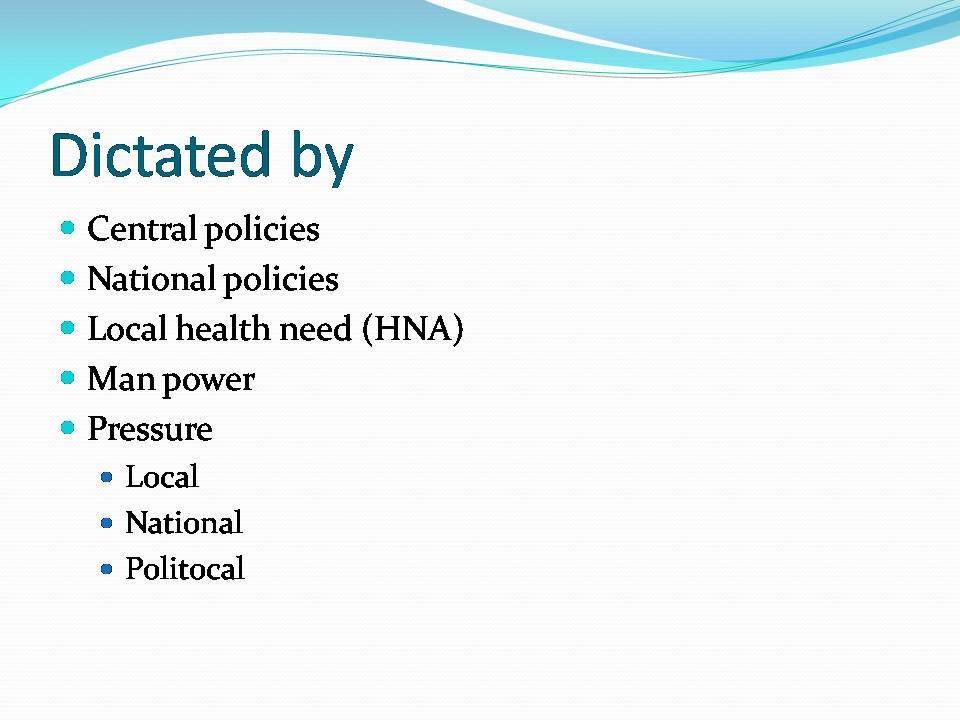 Dictated by

- Central policies
- National policies
- Local health need (HNA)
- Man power
- Pressure
  - Local
  - National
  - Politocal